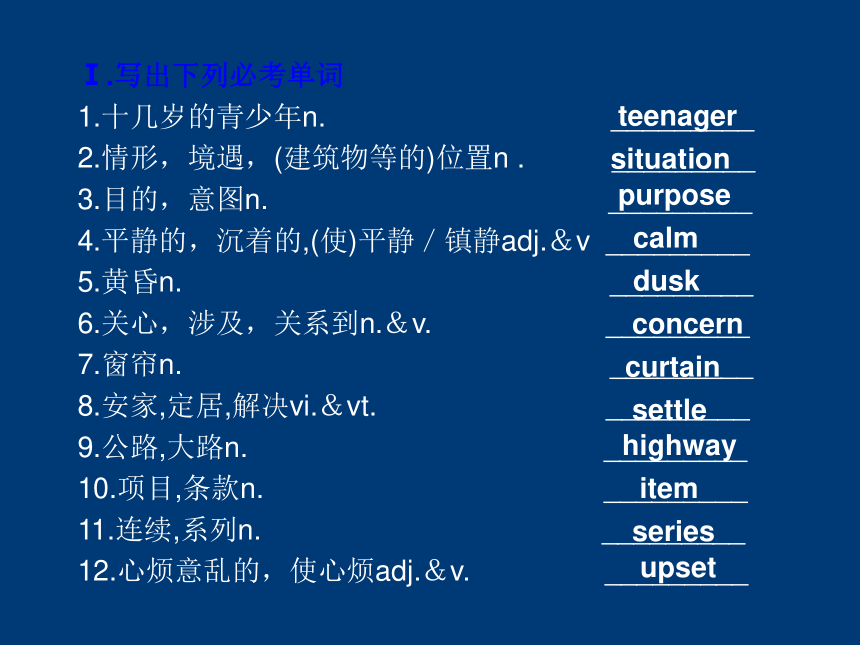 Ⅰ.写出下列必考单词

1.十几岁的青少年n. teenager

2.情形，境遇，(建筑物等的)位置n . situation

3.目的，意图n. purpose

4.平静的，沉着的,(使)平静／镇静adj.＆v calm

5.黄昏n. dusk

6.关心，涉及，关系到n.＆v. concern

7.窗帘n. curtain

8.安家,定居,解决vi.＆vt. settle

9.公路,大路n. highway

10.项目,条款n. item

11.连续,系列n. series

12.心烦意乱的，使心烦adj.＆v. upset